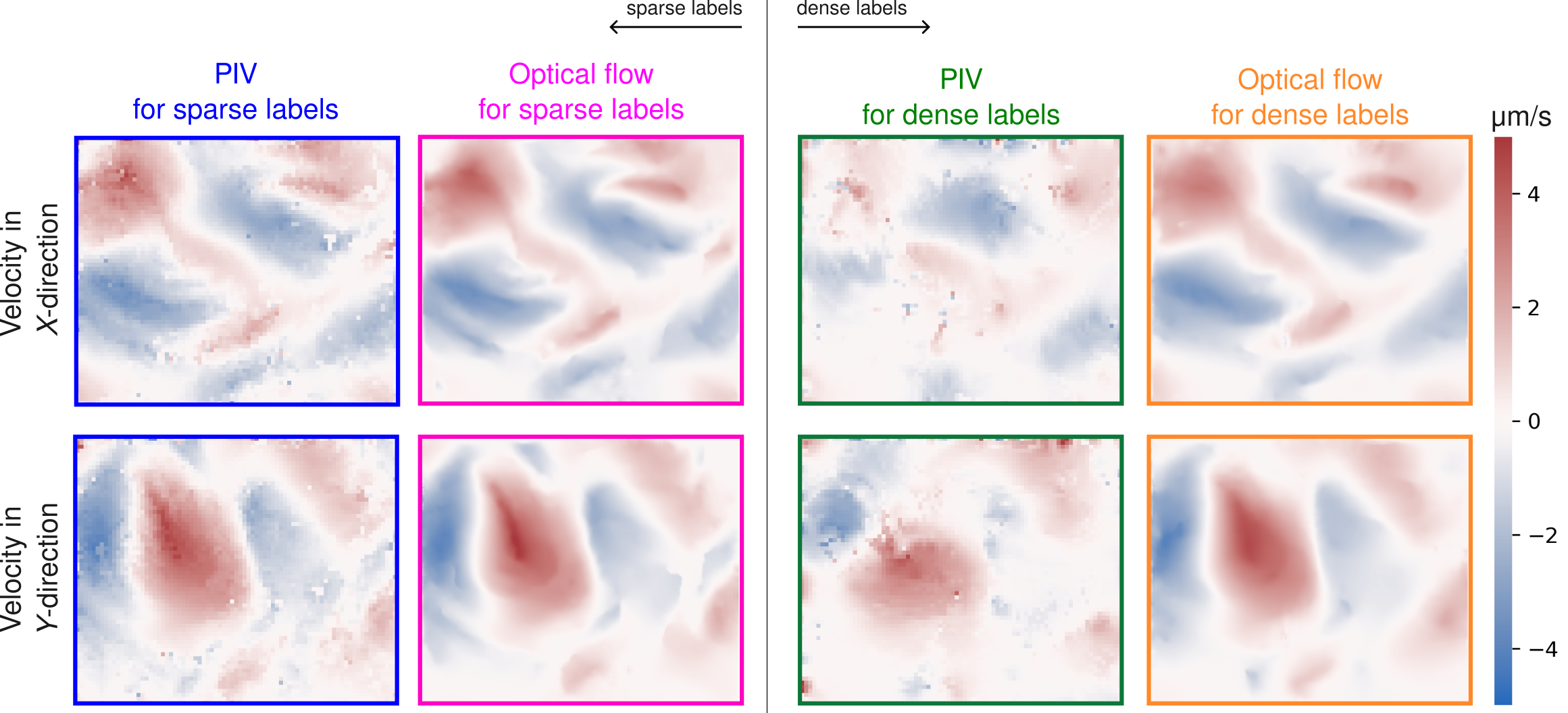 sparse labels

dense labels

PIV
for sparse labels

Optical flow
for sparse labels

PIV
for dense labels

Optical flow
for dense labels

μm/s

Velocity in
X-direction

Velocity in
Y-direction

4
2
0
−2
−4